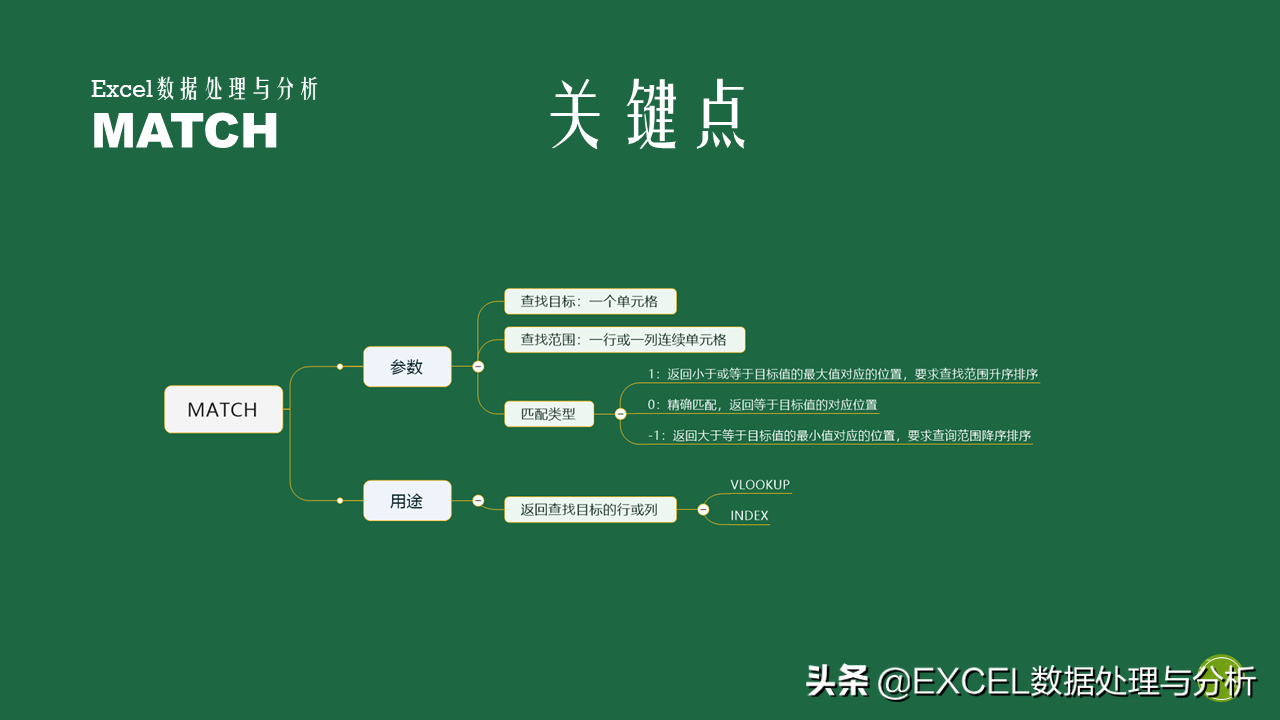 Excel数据处理与分析
MATCH

关键点

MATCH

参数

查找目标：一个单元格

查找范围：一行或一列连续单元格

匹配类型

1：返回小于或等于目标值的最大值对应的位置，要求查找范围升序排序

0：精确匹配，返回等于目标值的对应位置

-1：返回大于等于目标值的最小值对应的位置，要求查询范围降序排序

用途

返回查找目标的行或列

VLOOKUP

INDEX

头条 @EXCEL数据处理与分析